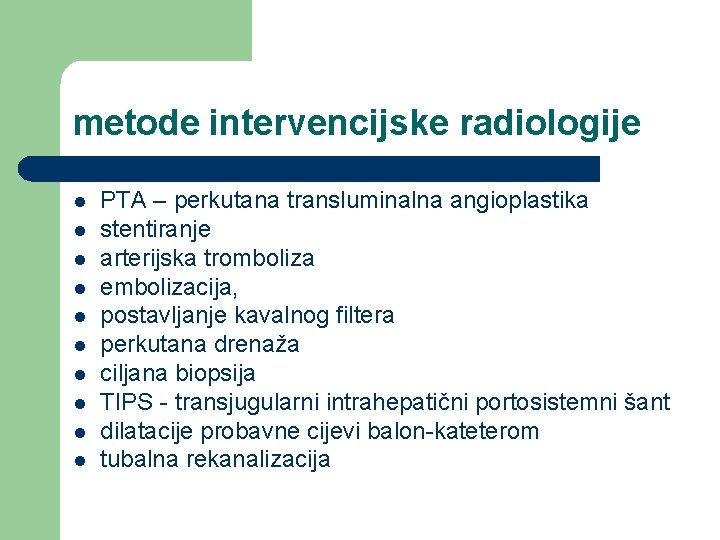 metode intervencijske radiologije

- PTA – perkutana transluminalna angioplastika
- stentiranje
- arterijska tromboliza
- embolizacija,
- postavljanje kavalnog filtera
- perkutana drenaža
- ciljana biopsija
- TIPS - transjugularni intrahepatični portosistemni šant
- dilatacije probavne cijevi balon-kateterom
- tubalna rekanalizacija